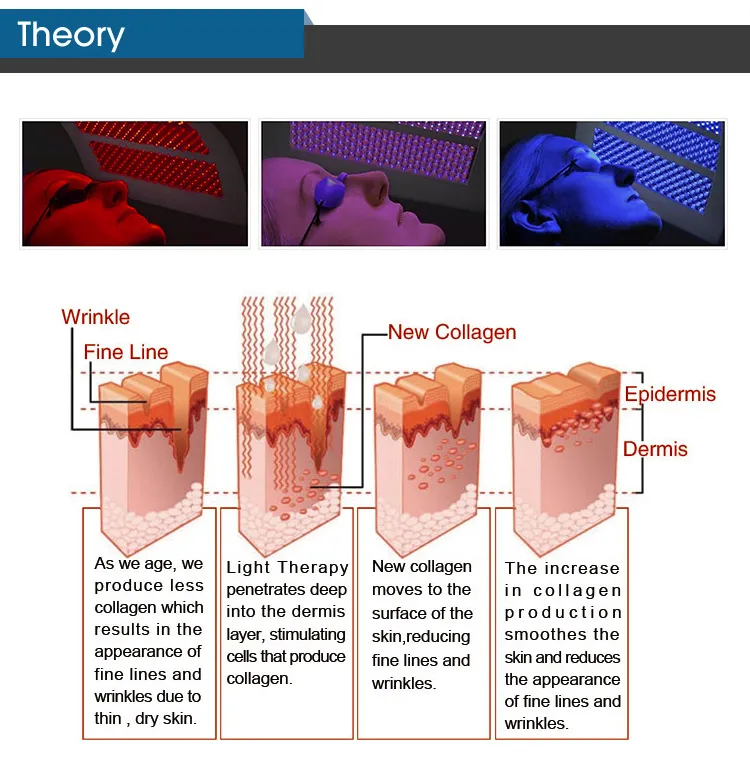 Theory

Wrinkle

Fine Line

New Collagen

Epidermis

Dermis

As we age, we produce less collagen which results in the appearance of fine lines and wrinkles due to thin , dry skin.

Light Therapy penetrates deep into the dermis layer, stimulating cells that produce collagen.

New collagen moves to the surface of the skin,reducing fine lines and wrinkles.

The increase in collagen production smoothes the skin and reduces the appearance of fine lines and wrinkles.